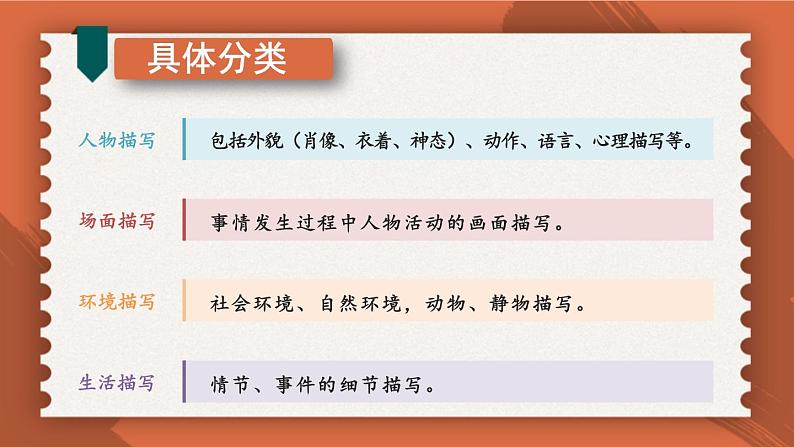 具体分类

人物描写
包括外貌（肖像、衣着、神态）、动作、语言、心理描写等。

场面描写
事情发生过程中人物活动的画面描写。

环境描写
社会环境、自然环境，动物、静物描写。

生活描写
情节、事件的细节描写。